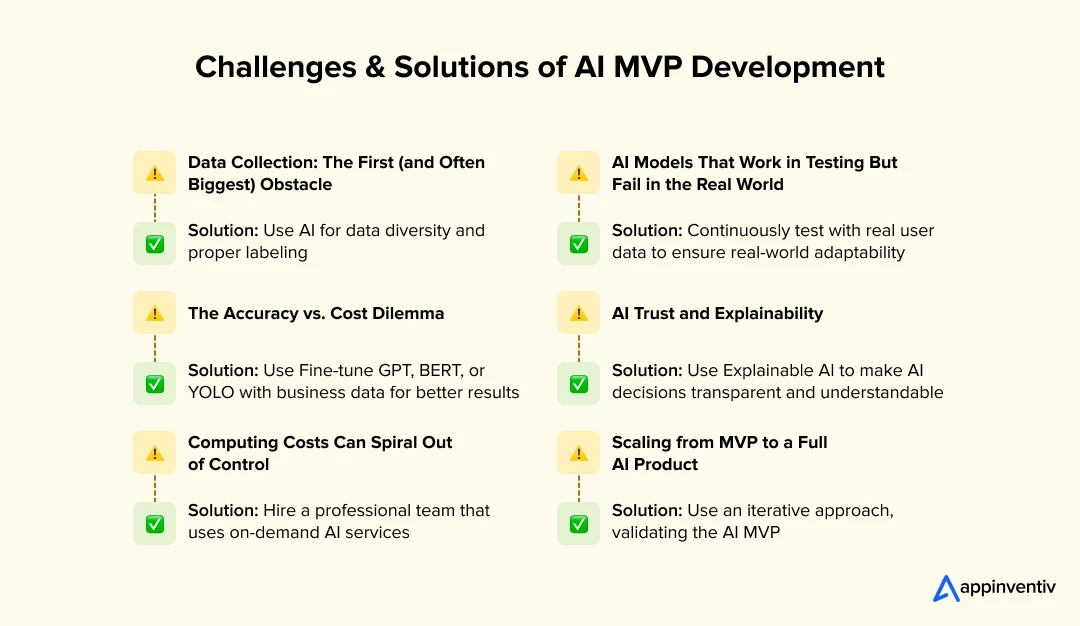 Challenges & Solutions of AI MVP Development

Data Collection: The First (and Often Biggest) Obstacle

Solution: Use AI for data diversity and proper labeling

The Accuracy vs. Cost Dilemma

Solution: Use Fine-tune GPT, BERT, or YOLO with business data for better results

Computing Costs Can Spiral Out of Control

Solution: Hire a professional team that uses on-demand AI services

AI Models That Work in Testing But Fail in the Real World

Solution: Continuously test with real user data to ensure real-world adaptability

AI Trust and Explainability

Solution: Use Explainable AI to make AI decisions transparent and understandable

Scaling from MVP to a Full AI Product

Solution: Use an iterative approach, validating the AI MVP

appinventiv